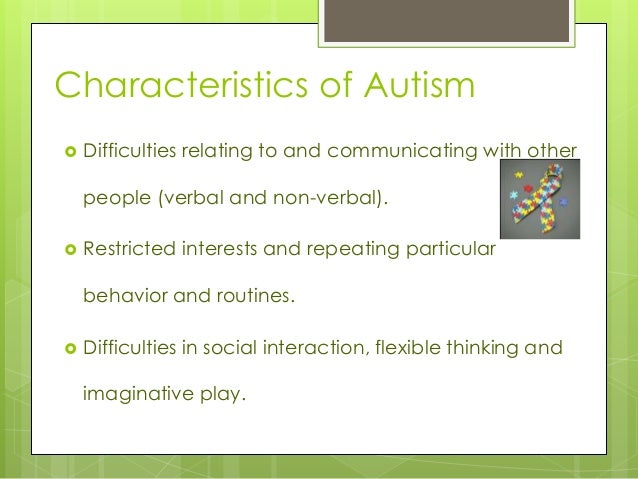 Characteristics of Autism

Difficulties relating to and communicating with other people (verbal and non-verbal).

Restricted interests and repeating particular behavior and routines.

Difficulties in social interaction, flexible thinking and imaginative play.